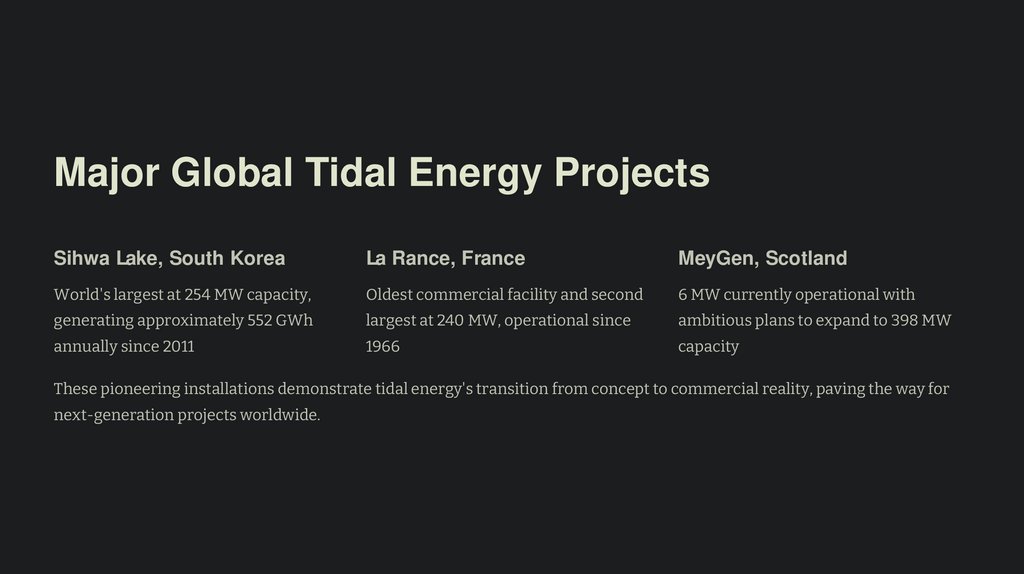 Major Global Tidal Energy Projects

Sihwa Lake, South Korea

World's largest at 254 MW capacity, generating approximately 552 GWh annually since 2011

La Rance, France

Oldest commercial facility and second largest at 240 MW, operational since 1966

MeyGen, Scotland

6 MW currently operational with ambitious plans to expand to 398 MW capacity

These pioneering installations demonstrate tidal energy's transition from concept to commercial reality, paving the way for next-generation projects worldwide.